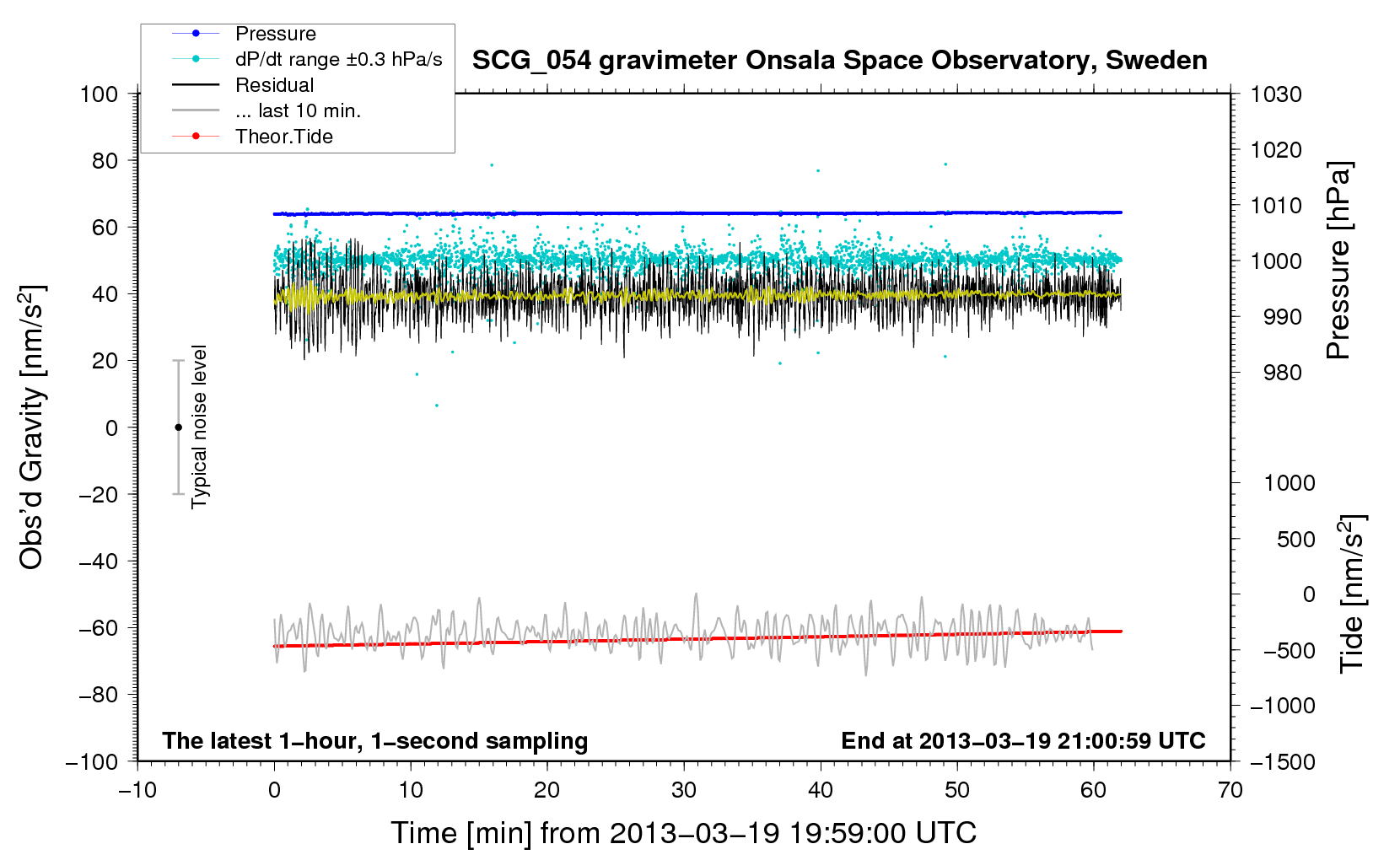 Pressure
dP/dt range ±0.3 hPa/s
Residual
... last 10 min.
Theor.Tide

SCG_054 gravimeter Onsala Space Observatory, Sweden

100
80
60
40
20
0
−20
−40
−60
−80
−100

Obs'd Gravity [nm/s$^2$]

Typical noise level

1030
1020
1010
1000
990
980

Pressure [hPa]

1000
500
0
−500
−1000
−1500

Tide [nm/s$^2$]

The latest 1−hour, 1−second sampling
End at 2013−03−19 21:00:59 UTC

−10
0
10
20
30
40
50
60
70

Time [min] from 2013−03−19 19:59:00 UTC